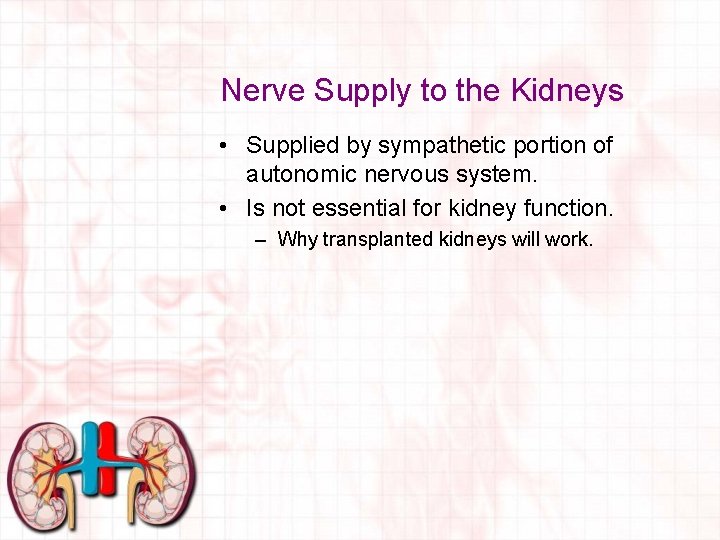 Nerve Supply to the Kidneys

• Supplied by sympathetic portion of autonomic nervous system.
• Is not essential for kidney function.
– Why transplanted kidneys will work.